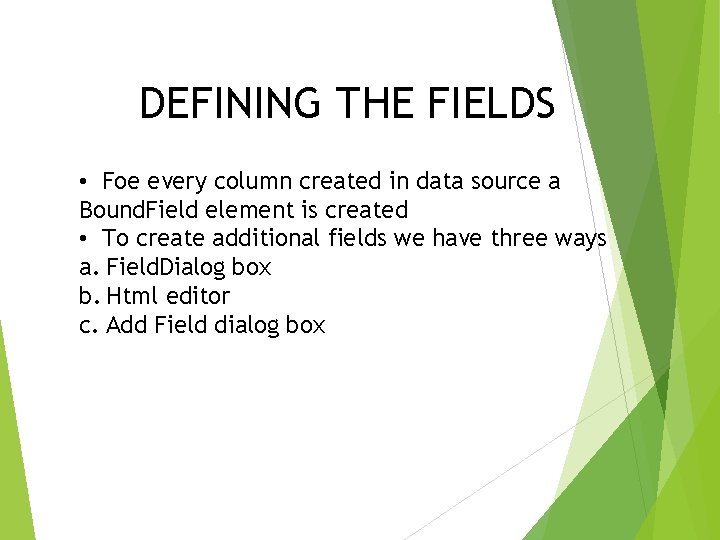 DEFINING THE FIELDS

• Foe every column created in data source a BoundField element is created
• To create additional fields we have three ways
a. FieldDialog box
b. Html editor
c. Add Field dialog box